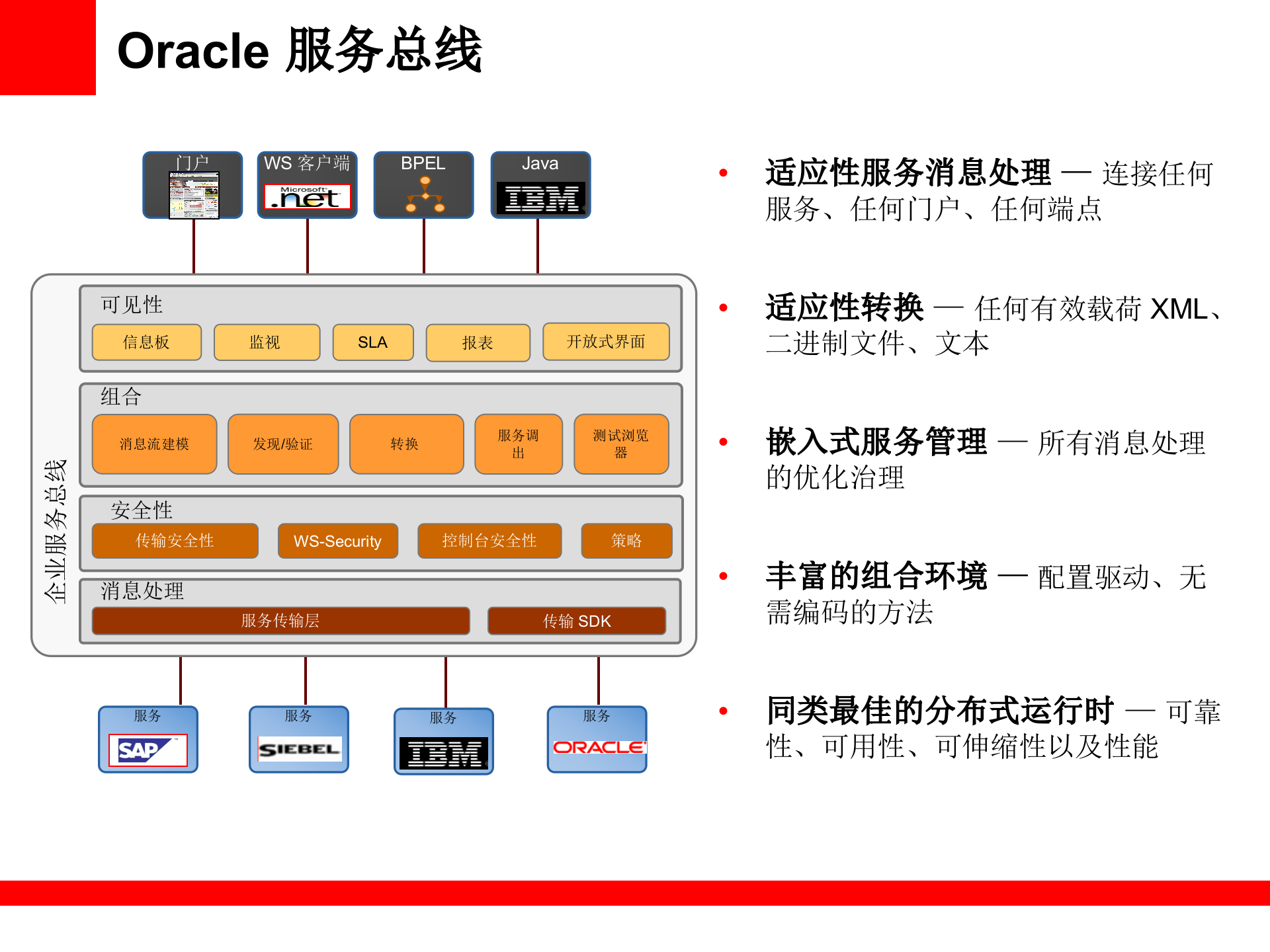 Oracle 服务总线

门户
WS 客户端
Microsoft .net
BPEL
Java
IBM

企业服务总线

可见性
信息板
监视
SLA
报表
开放式界面

组合
消息流建模
发现/验证
转换
服务调出
测试浏览器

安全性
传输安全性
WS-Security
控制台安全性
策略

消息处理
服务传输层
传输 SDK

服务
SAP
服务
SIEBEL
服务
IBM
服务
ORACLE

• 适应性服务消息处理 — 连接任何服务、任何门户、任何端点

• 适应性转换 — 任何有效载荷 XML、二进制文件、文本

• 嵌入式服务管理 — 所有消息处理的优化治理

• 丰富的组合环境 — 配置驱动、无需编码的方法

• 同类最佳的分布式运行时 — 可靠性、可用性、可伸缩性以及性能